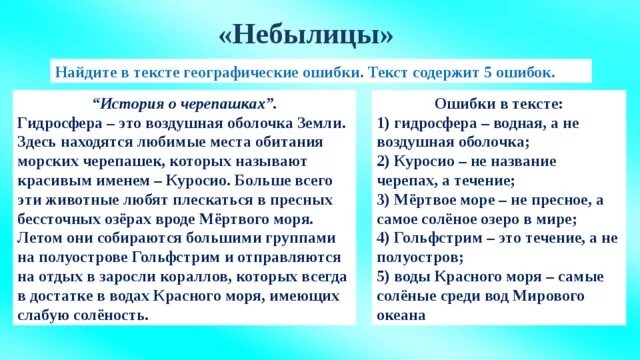 «Небылицы»

Найдите в тексте географические ошибки. Текст содержит 5 ошибок.

“История о черепашках”.
Гидросфера – это воздушная оболочка Земли. Здесь находятся любимые места обитания морских черепашек, которых называют красивым именем – Куросио. Больше всего эти животные любят плескаться в пресных бессточных озёрах вроде Мёртвого моря. Летом они собираются большими группами на полуострове Гольфстрим и отправляются на отдых в заросли кораллов, которых всегда в достатке в водах Красного моря, имеющих слабую солёность.

Ошибки в тексте:
1) гидросфера – водная, а не воздушная оболочка;
2) Куросио – не название черепах, а течение;
3) Мёртвое море – не пресное, а самое солёное озеро в мире;
4) Гольфстрим – это течение, а не полуостров;
5) воды Красного моря – самые солёные среди вод Мирового океана